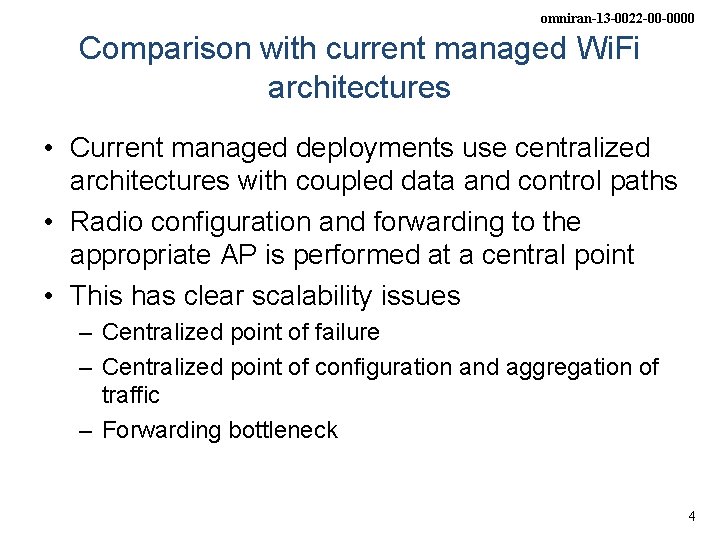 omniran-13-0022-00-0000

Comparison with current managed WiFi architectures

• Current managed deployments use centralized architectures with coupled data and control paths
• Radio configuration and forwarding to the appropriate AP is performed at a central point
• This has clear scalability issues
– Centralized point of failure
– Centralized point of configuration and aggregation of traffic
– Forwarding bottleneck

4